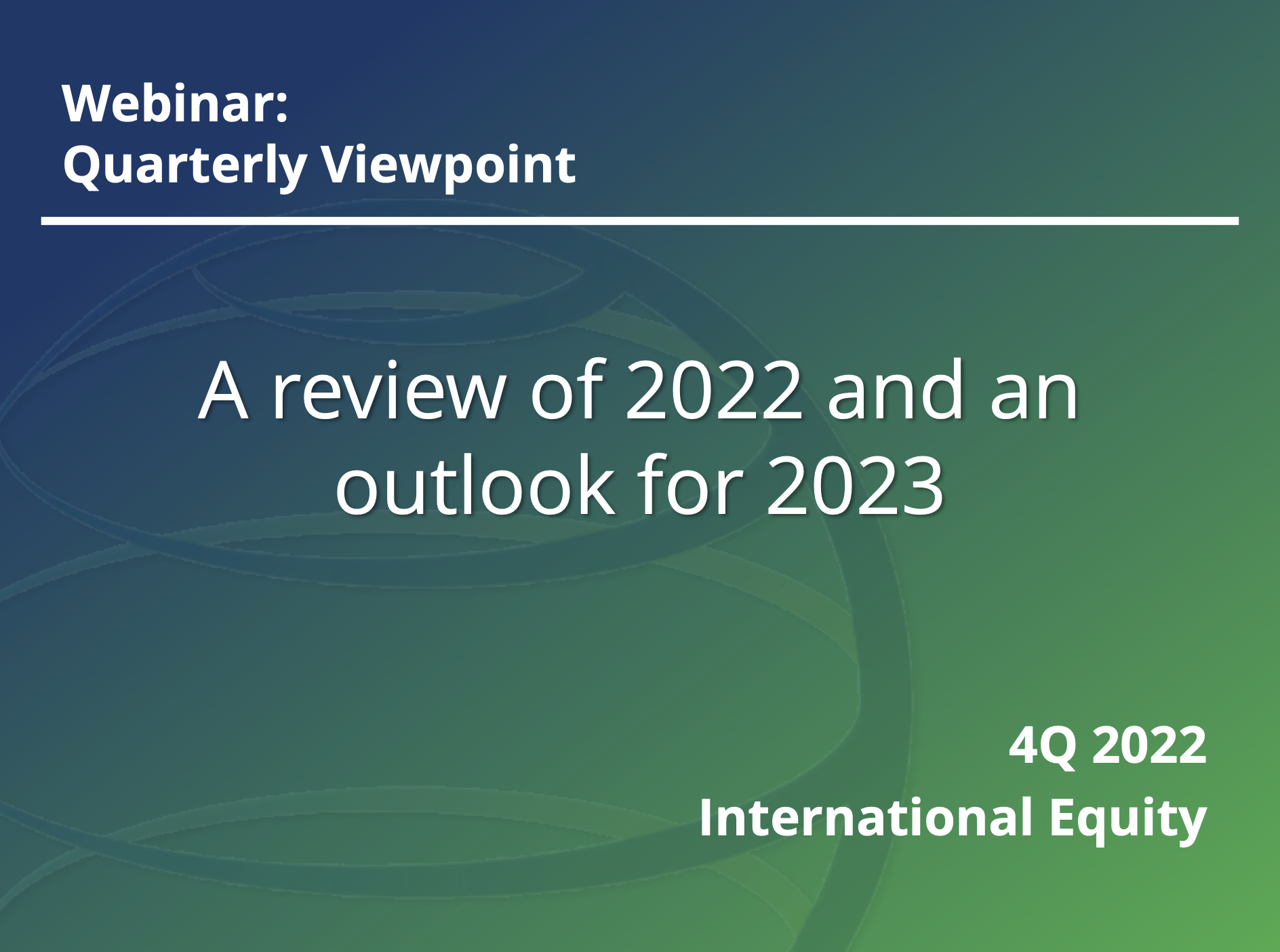 Webinar:
Quarterly Viewpoint

A review of 2022 and an outlook for 2023

4Q 2022
International Equity